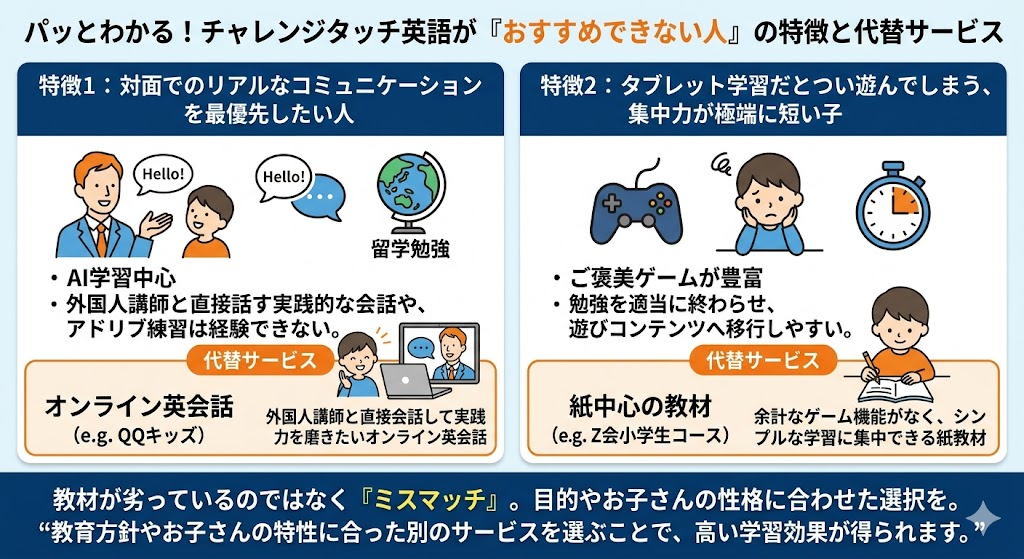 パッとわかる！チャレンジタッチ英語が『おすすめできない人』の特徴と代替サービス

特徴1：対面でのリアルなコミュニケーションを最優先したい人

Hello!

Hello!

留学勉強

・AI学習中心
・外国人講師と直接話す実践的な会話や、アドリブ練習は経験できない。

代替サービス

オンライン英会話
(e.g. QQキッズ)

外国人講師と直接会話して実践力を磨きたいオンライン英会話

特徴2：タブレット学習だとつい遊んでしまう、集中力が極端に短い子

・ご褒美ゲームが豊富
・勉強を適当に終わらせ、遊びコンテンツへ移行しやすい。

代替サービス

紙中心の教材
(e.g. Z会小学生コース)

余計なゲーム機能がなく、シンプルな学習に集中できる紙教材

教材が劣っているのではなく『ミスマッチ』。目的やお子さんの性格に合わせた選択を。
“教育方針やお子さんの特性に合った別のサービスを選ぶことで、高い学習効果が得られます。”